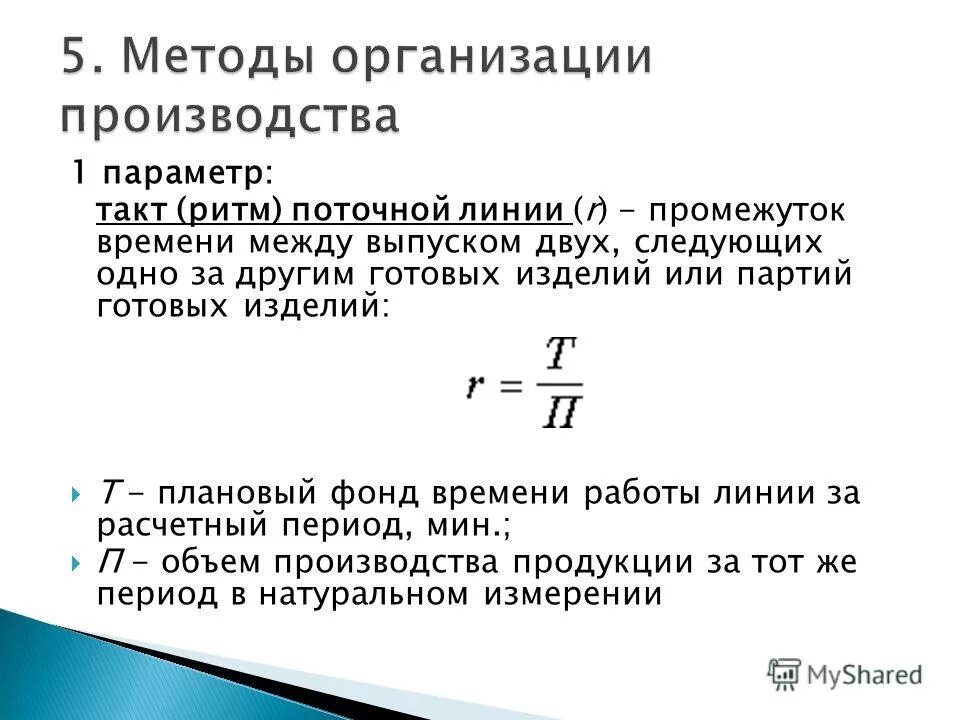 5. Методы организации производства

1 параметр:

такт (ритм) поточной линии (r) - промежуток времени между выпуском двух, следующих одно за другим готовых изделий или партий готовых изделий:

$r = \frac{T}{П}$

T - плановый фонд времени работы линии за расчетный период, мин.;

П - объем производства продукции за тот же период в натуральном измерении

MyShared